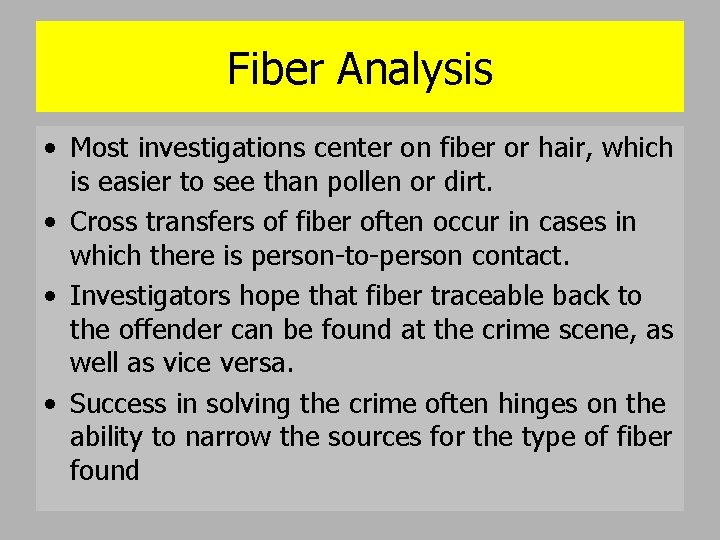 Fiber Analysis

• Most investigations center on fiber or hair, which is easier to see than pollen or dirt.

• Cross transfers of fiber often occur in cases in which there is person-to-person contact.

• Investigators hope that fiber traceable back to the offender can be found at the crime scene, as well as vice versa.

• Success in solving the crime often hinges on the ability to narrow the sources for the type of fiber found